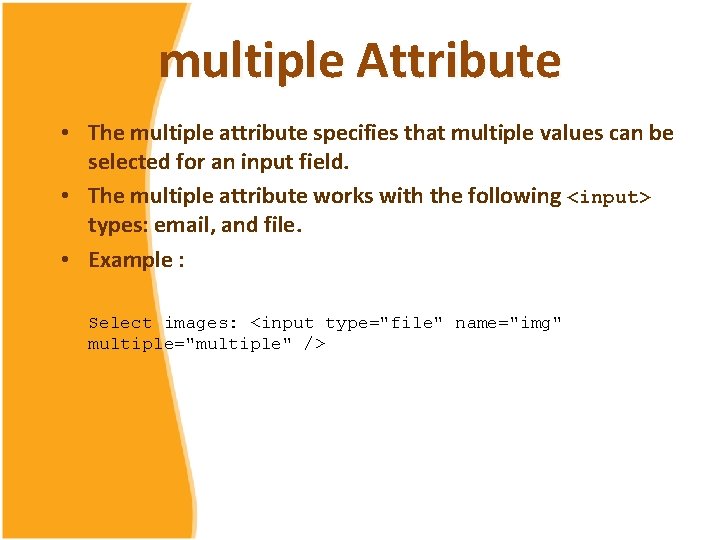 multiple Attribute

• The multiple attribute specifies that multiple values can be selected for an input field.

• The multiple attribute works with the following <input> types: email, and file.

• Example :

Select images: <input type="file" name="img" multiple="multiple" />